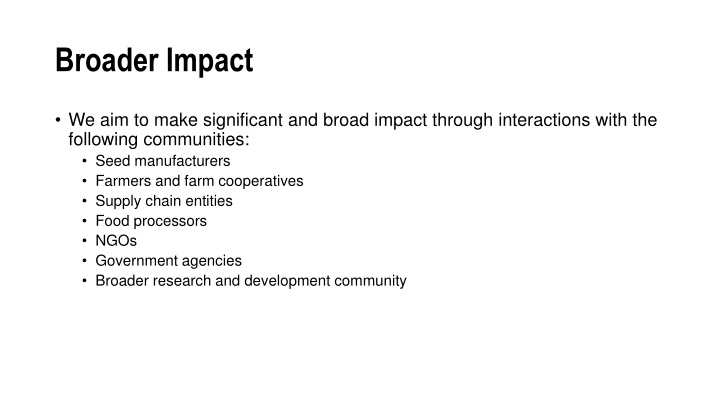 Broader Impact

• We aim to make significant and broad impact through interactions with the following communities:
  • Seed manufacturers
  • Farmers and farm cooperatives
  • Supply chain entities
  • Food processors
  • NGOs
  • Government agencies
  • Broader research and development community